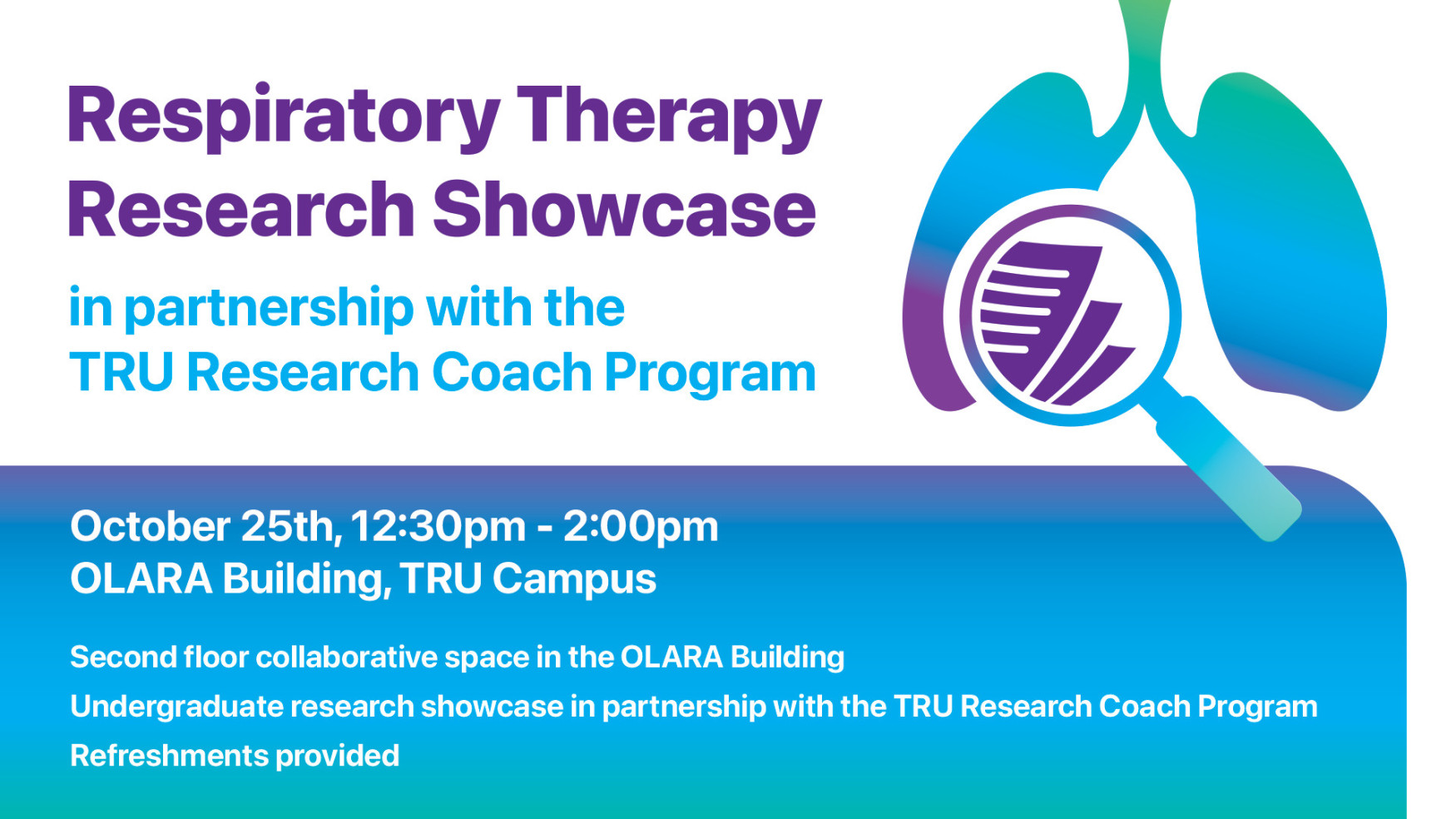 Respiratory Therapy Research Showcase

in partnership with the TRU Research Coach Program

October 25th, 12:30pm - 2:00pm
OLARA Building, TRU Campus

Second floor collaborative space in the OLARA Building
Undergraduate research showcase in partnership with the TRU Research Coach Program
Refreshments provided